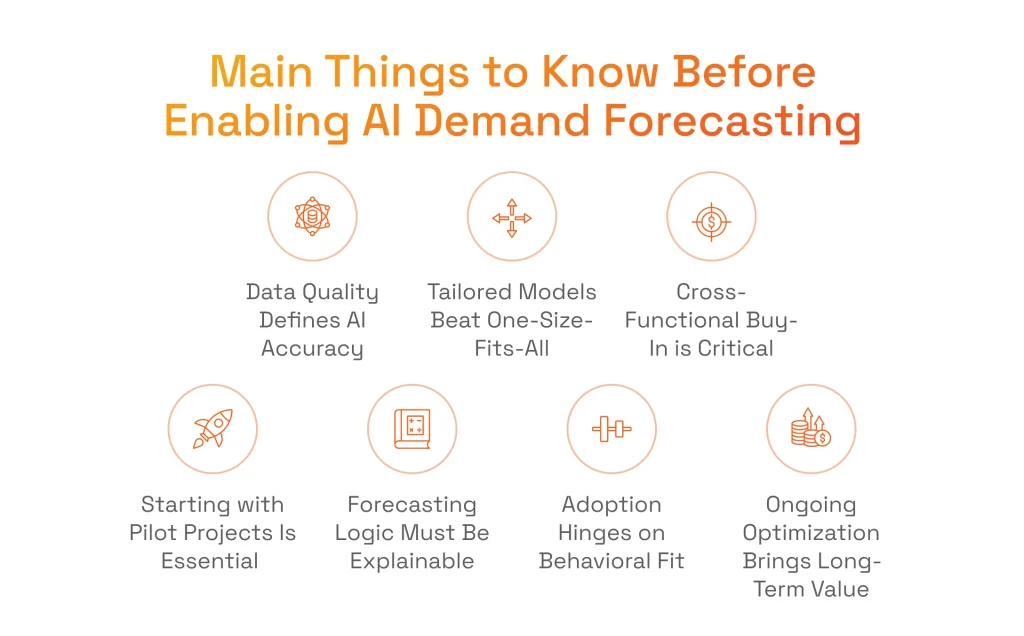 Main Things to Know Before Enabling AI Demand Forecasting

Data Quality Defines AI Accuracy

Tailored Models Beat One-Size-Fits-All

Cross-Functional Buy-In is Critical

Starting with Pilot Projects Is Essential

Forecasting Logic Must Be Explainable

Adoption Hinges on Behavioral Fit

Ongoing Optimization Brings Long-Term Value